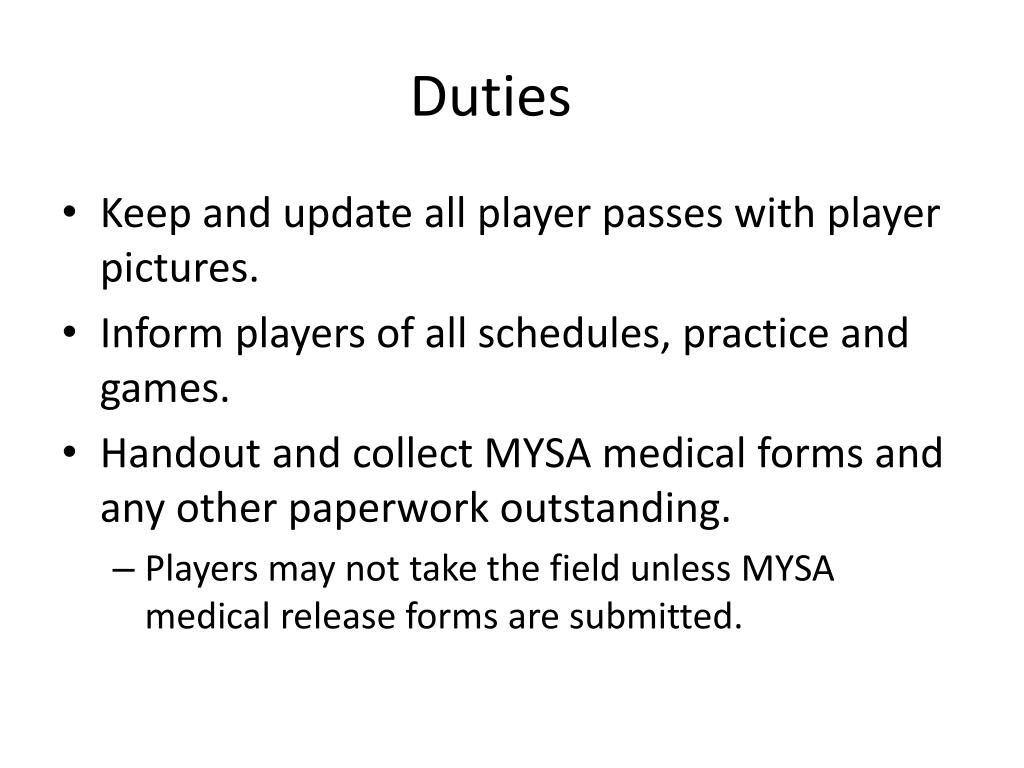 Duties

• Keep and update all player passes with player pictures.
• Inform players of all schedules, practice and games.
• Handout and collect MYSA medical forms and any other paperwork outstanding.
– Players may not take the field unless MYSA medical release forms are submitted.